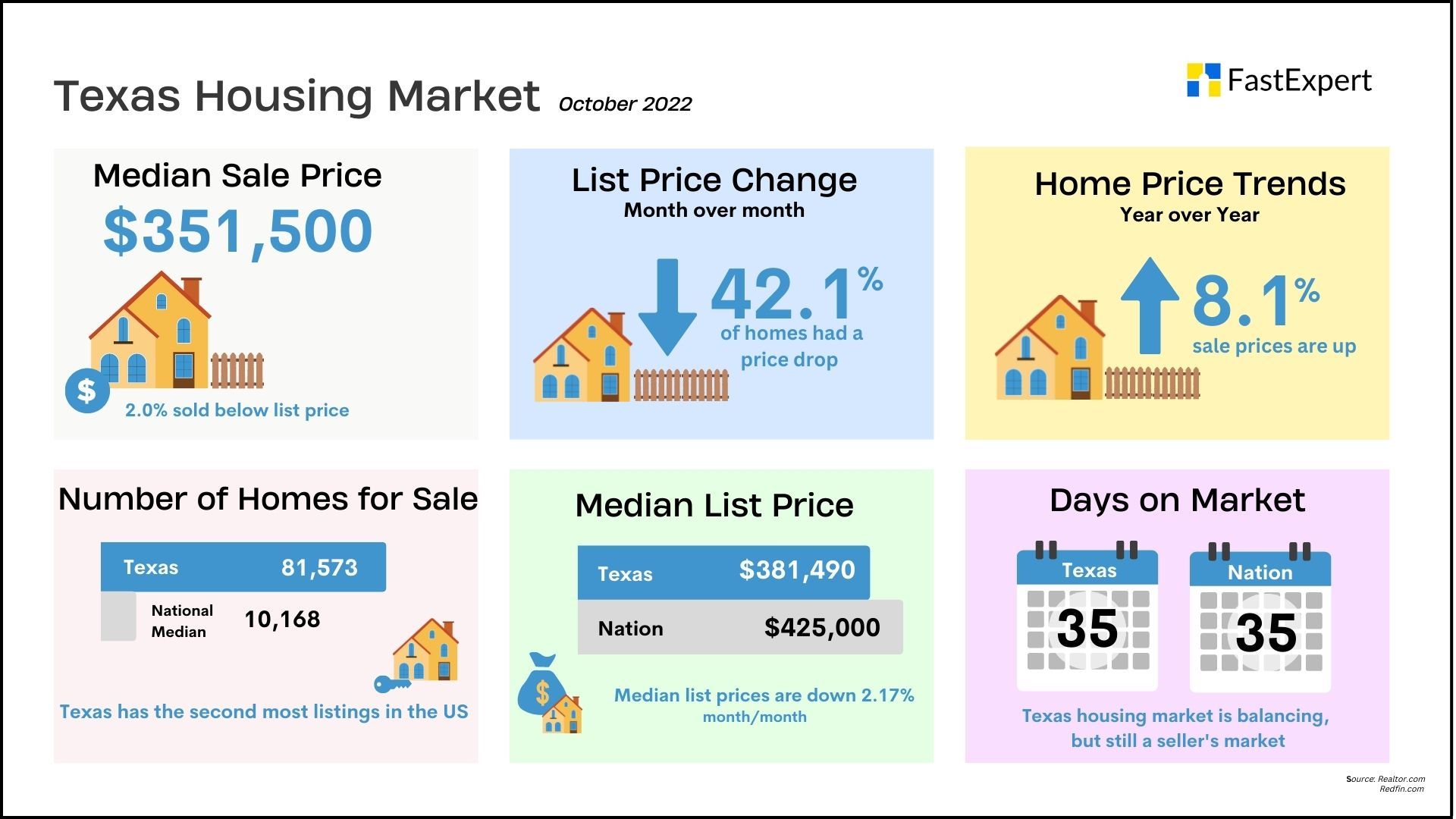 Texas Housing Market October 2022

FastExpert

Median Sale Price
$351,500
$
2.0% sold below list price

List Price Change
Month over month
42.1%
of homes had a price drop

Home Price Trends
Year over Year
8.1%
sale prices are up

Number of Homes for Sale
| Texas | 81,573 |
|---|---|
| National Median | 10,168 |

Texas has the second most listings in the US

Median List Price
| Texas | $381,490 |
|---|---|
| Nation | $425,000 |

$
Median list prices are down 2.17%
month/month

Days on Market
Texas
35
Nation
35
Texas housing market is balancing, but still a seller's market

Source: Realtor.com
Redfin.com